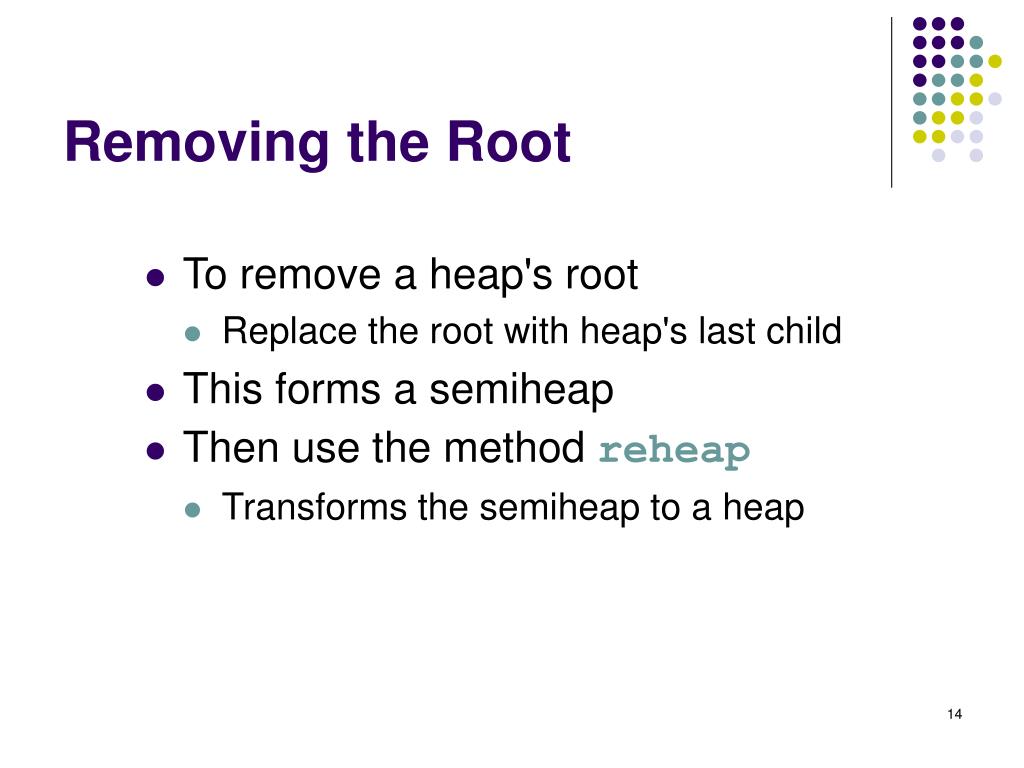 Removing the Root

- To remove a heap's root
  - Replace the root with heap's last child
- This forms a semiheap
- Then use the method reheap
  - Transforms the semiheap to a heap

14